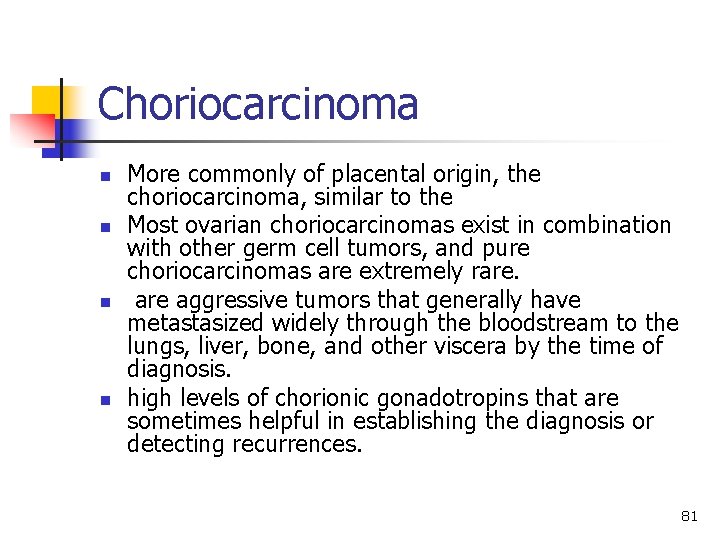 Choriocarcinoma

- More commonly of placental origin, the choriocarcinoma, similar to the
- Most ovarian choriocarcinomas exist in combination with other germ cell tumors, and pure choriocarcinomas are extremely rare.
- are aggressive tumors that generally have metastasized widely through the bloodstream to the lungs, liver, bone, and other viscera by the time of diagnosis.
- high levels of chorionic gonadotropins that are sometimes helpful in establishing the diagnosis or detecting recurrences.

81